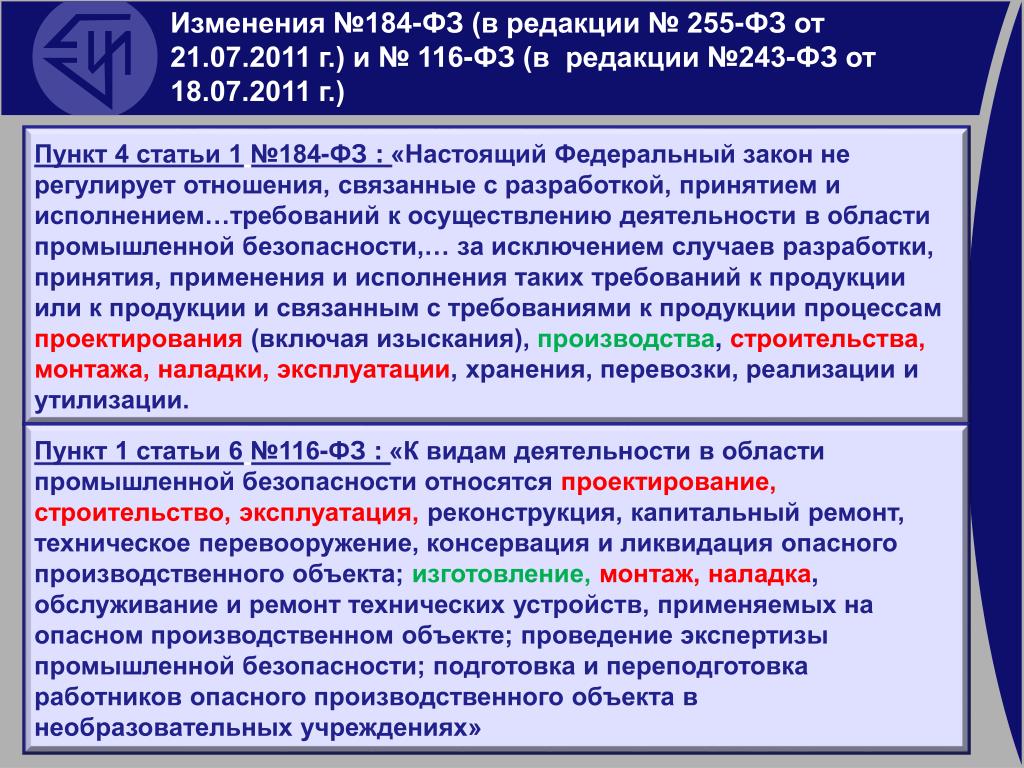 Изменения №184-ФЗ (в редакции № 255-ФЗ от 21.07.2011 г.) и № 116-ФЗ (в редакции №243-ФЗ от 18.07.2011 г.)

Пункт 4 статьи 1 №184-ФЗ : «Настоящий Федеральный закон не регулирует отношения, связанные с разработкой, принятием и исполнением…требований к осуществлению деятельности в области промышленной безопасности,… за исключением случаев разработки, принятия, применения и исполнения таких требований к продукции или к продукции и связанным с требованиями к продукции процессам проектирования (включая изыскания), производства, строительства, монтажа, наладки, эксплуатации, хранения, перевозки, реализации и утилизации.

Пункт 1 статьи 6 №116-ФЗ : «К видам деятельности в области промышленной безопасности относятся проектирование, строительство, эксплуатация, реконструкция, капитальный ремонт, техническое перевооружение, консервация и ликвидация опасного производственного объекта; изготовление, монтаж, наладка, обслуживание и ремонт технических устройств, применяемых на опасном производственном объекте; проведение экспертизы промышленной безопасности; подготовка и переподготовка работников опасного производственного объекта в необразовательных учреждениях»